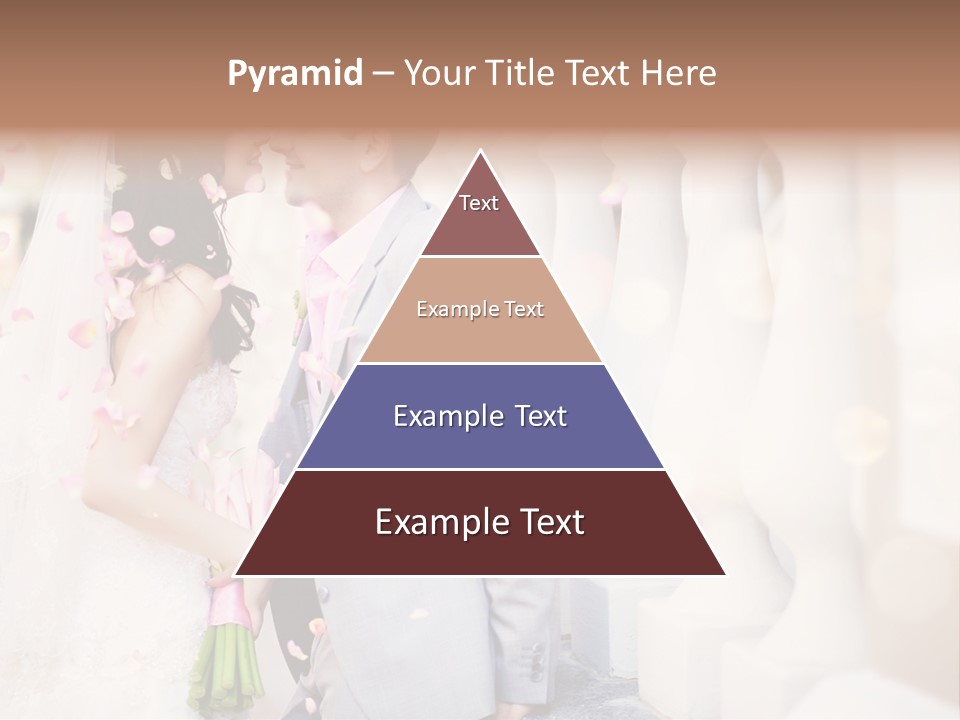 Pyramid – Your Title Text Here

Text

Example Text

Example Text

Example Text